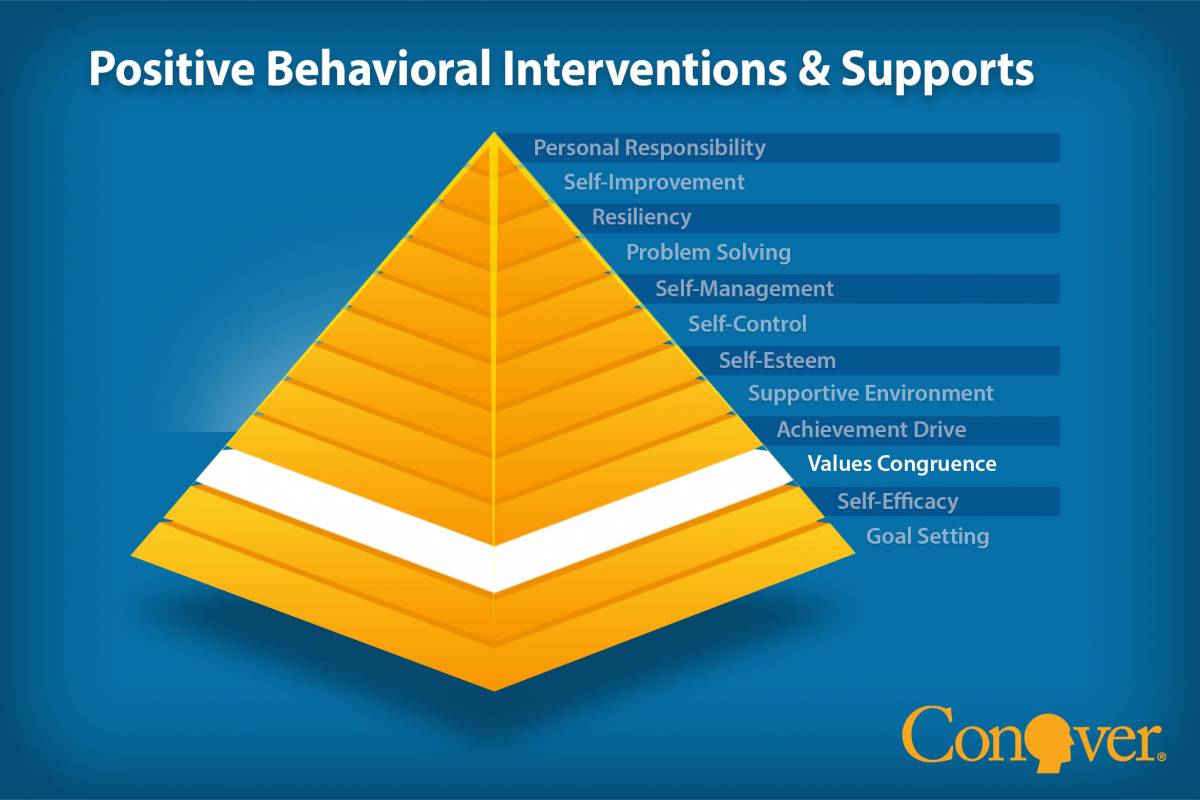 Positive Behavioral Interventions & Supports

Personal Responsibility
Self-Improvement
Resiliency
Problem Solving
Self-Management
Self-Control
Self-Esteem
Supportive Environment
Achievement Drive
Values Congruence
Self-Efficacy
Goal Setting

Conover®